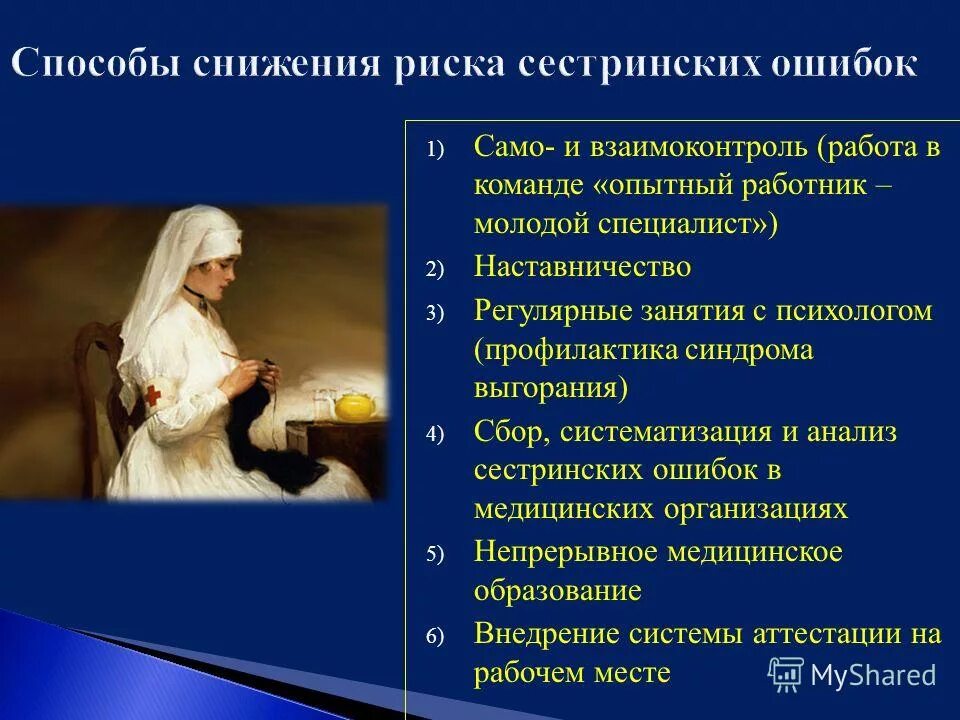 Способы снижения риска сестринских ошибок

1) Само- и взаимоконтроль (работа в команде «опытный работник – молодой специалист»)
2) Наставничество
3) Регулярные занятия с психологом (профилактика синдрома выгорания)
4) Сбор, систематизация и анализ сестринских ошибок в медицинских организациях
5) Непрерывное медицинское образование
6) Внедрение системы аттестации на рабочем месте

MyShared